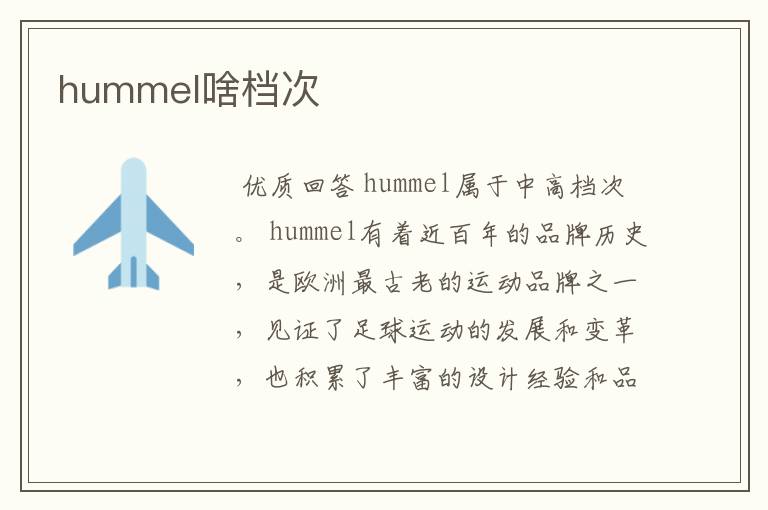 hummel啥档次

优质回答 hummel属于中高档次。hummel有着近百年的品牌历史，是欧洲最古老的运动品牌之一，见证了足球运动的发展和变革，也积累了丰富的设计经验和品